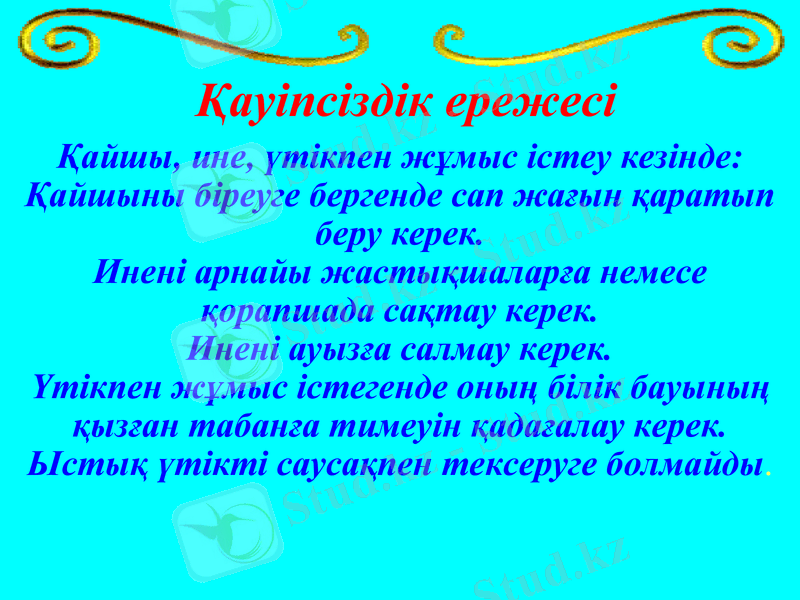 Қауіпсіздік ережесі

Қайшы, ине, үтікпен жұмыс істеу кезінде:
Қайшыны біреуге бергенде сап жағын қаратып беру керек.
Инені арнайы жастықшаларға немесе қорапшада сақтау керек.
Инені ауызға салмау керек.
Үтікпен жұмыс істегенде оның білік бауының қызған табанға тимеуін қадағалау керек.
Ыстық үтікті саусақпен тексеруге болмайды.

Stud.kz